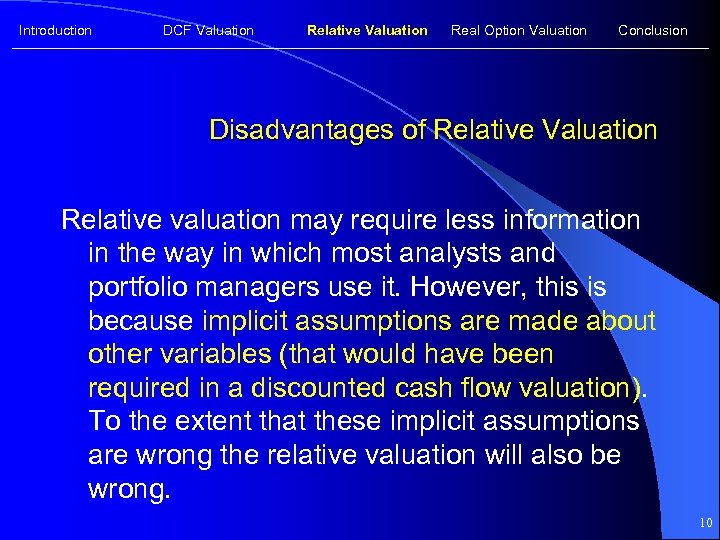 Introduction DCF Valuation Relative Valuation Real Option Valuation Conclusion

Disadvantages of Relative Valuation

Relative valuation may require less information in the way in which most analysts and portfolio managers use it. However, this is because implicit assumptions are made about other variables (that would have been required in a discounted cash flow valuation). To the extent that these implicit assumptions are wrong the relative valuation will also be wrong.

10